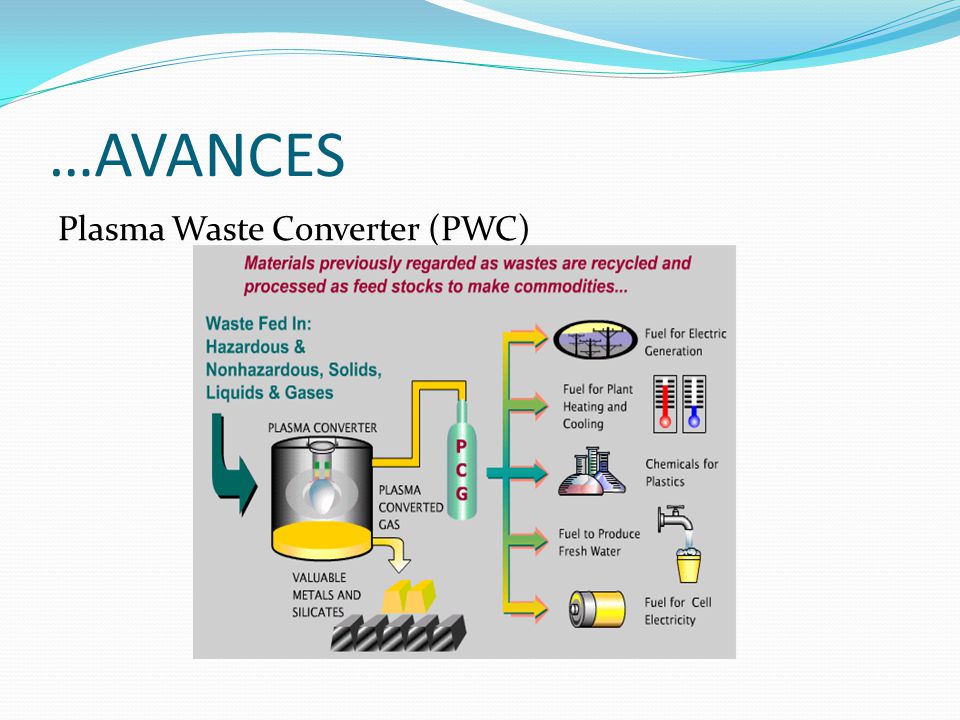 …AVANCES

Plasma Waste Converter (PWC)

Materials previously regarded as wastes are recycled and processed as feed stocks to make commodities...

Waste Fed In: Hazardous & Nonhazardous, Solids, Liquids & Gases

PLASMA CONVERTER

PLASMA CONVERTED GAS

P C G

VALUABLE METALS AND SILICATES

Fuel for Electric Generation

Fuel for Plant Heating and Cooling

Chemicals for Plastics

Fuel to Produce Fresh Water

Fuel for Cell Electricity